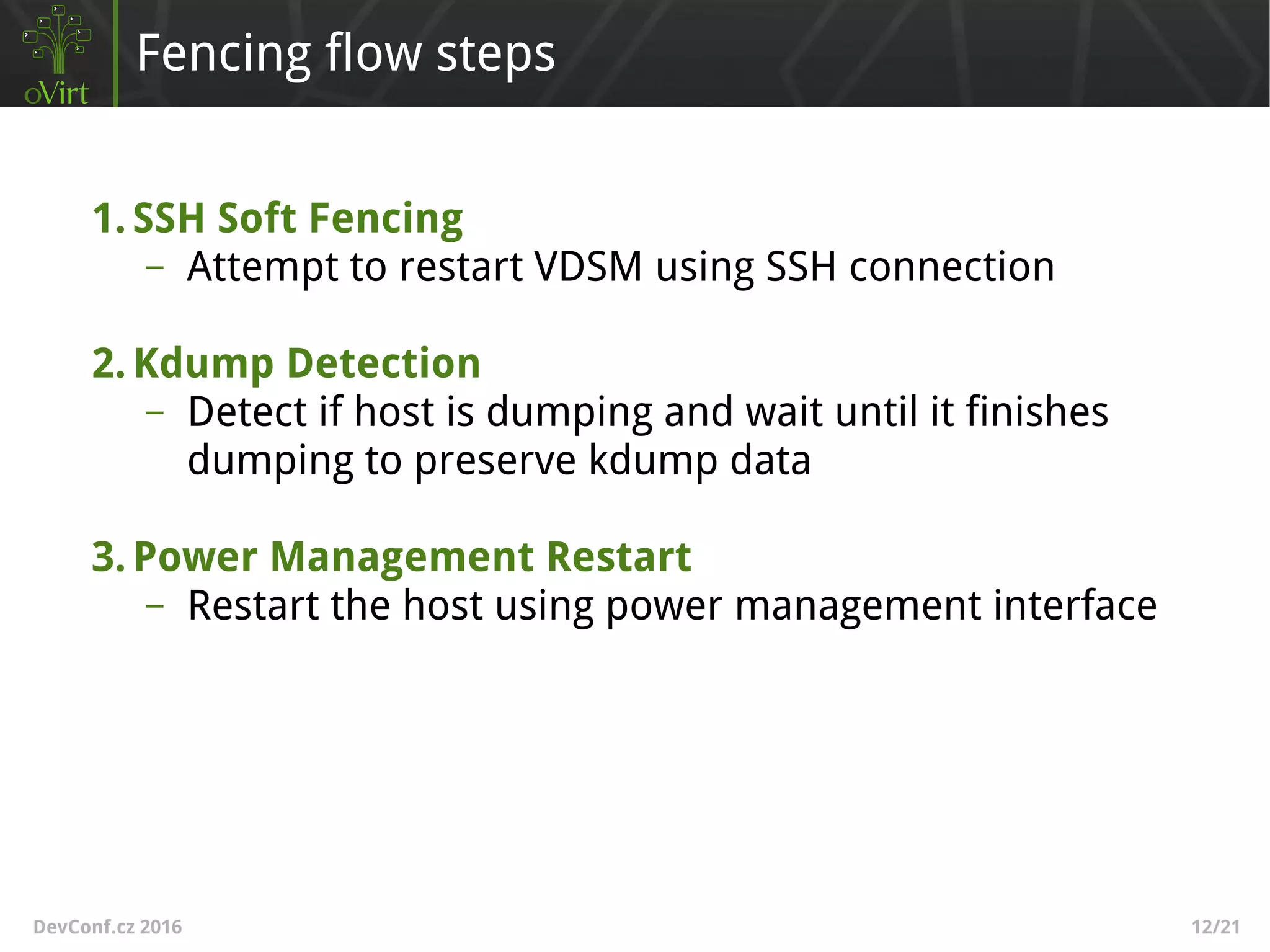 oVirt

Fencing flow steps

1. SSH Soft Fencing
– Attempt to restart VDSM using SSH connection

2. Kdump Detection
– Detect if host is dumping and wait until it finishes dumping to preserve kdump data

3. Power Management Restart
– Restart the host using power management interface

DevConf.cz 2016

12/21